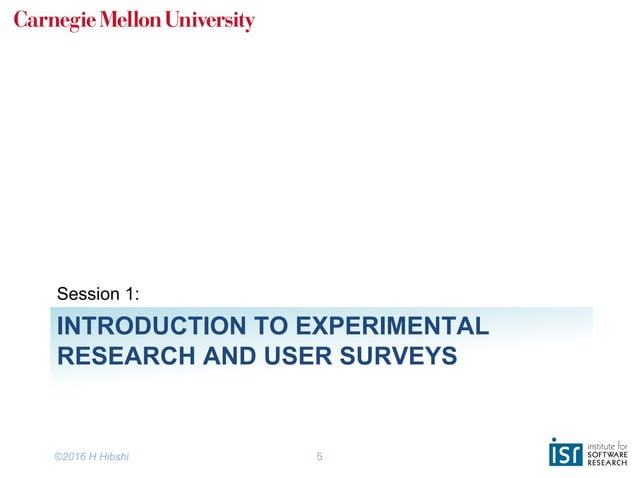 Carnegie Mellon University

Session 1:

INTRODUCTION TO EXPERIMENTAL RESEARCH AND USER SURVEYS

©2016 H Hibshi

5

isr institute for SOFTWARE RESEARCH